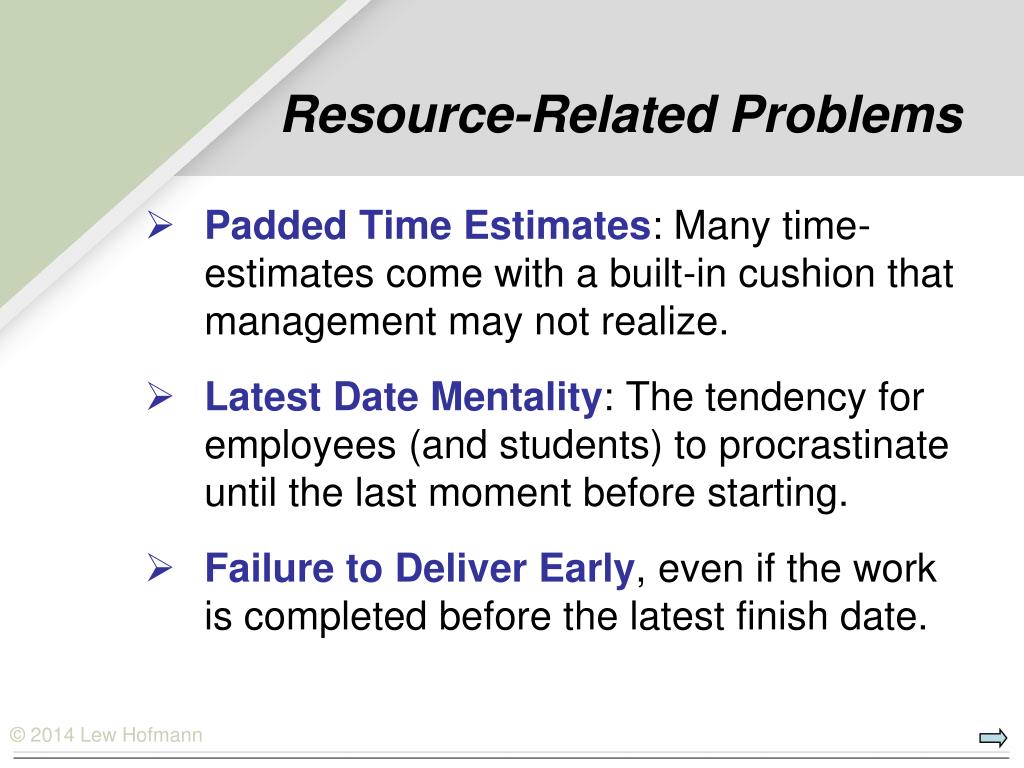 Resource-Related Problems

➢ Padded Time Estimates: Many time-estimates come with a built-in cushion that management may not realize.

➢ Latest Date Mentality: The tendency for employees (and students) to procrastinate until the last moment before starting.

➢ Failure to Deliver Early, even if the work is completed before the latest finish date.

© 2014 Lew Hofmann